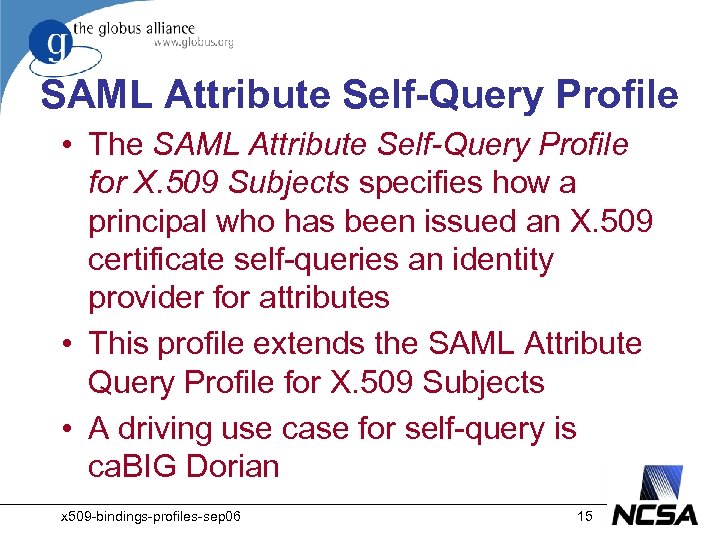 g the globus alliance
www.globus.org

SAML Attribute Self-Query Profile

• The SAML Attribute Self-Query Profile for X.509 Subjects specifies how a principal who has been issued an X.509 certificate self-queries an identity provider for attributes

• This profile extends the SAML Attribute Query Profile for X.509 Subjects

• A driving use case for self-query is caBIG Dorian

x509-bindings-profiles-sep06

15

NCSA